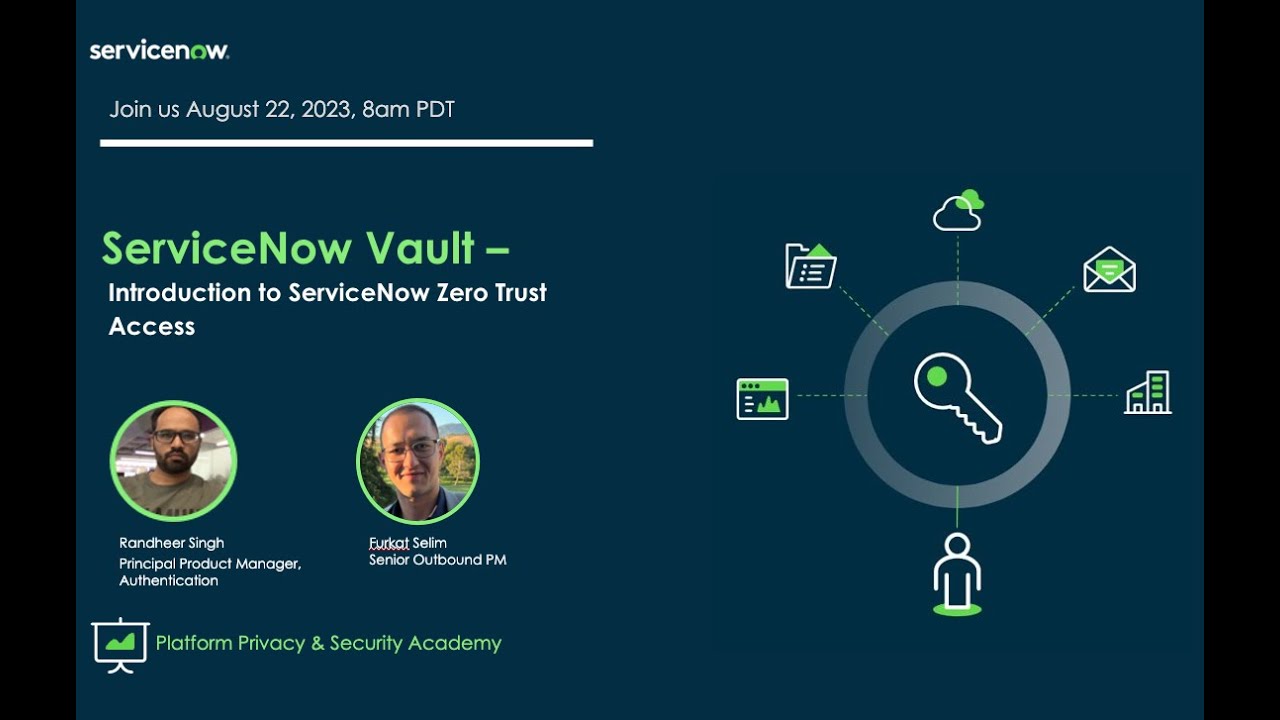 servicenow.

Join us August 22, 2023, 8am PDT

ServiceNow Vault –

Introduction to ServiceNow Zero Trust Access

Randheer Singh
Principal Product Manager, Authentication

Furkat Selim
Senior Outbound PM

Platform Privacy & Security Academy